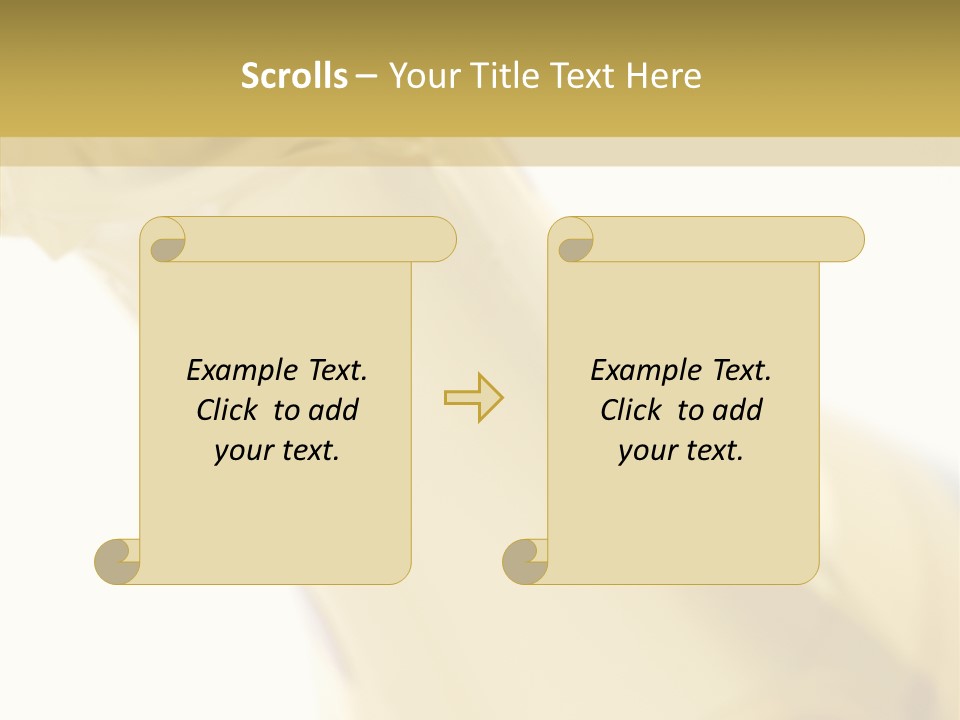 Scrolls – Your Title Text Here

Example Text. Click to add your text.

Example Text. Click to add your text.